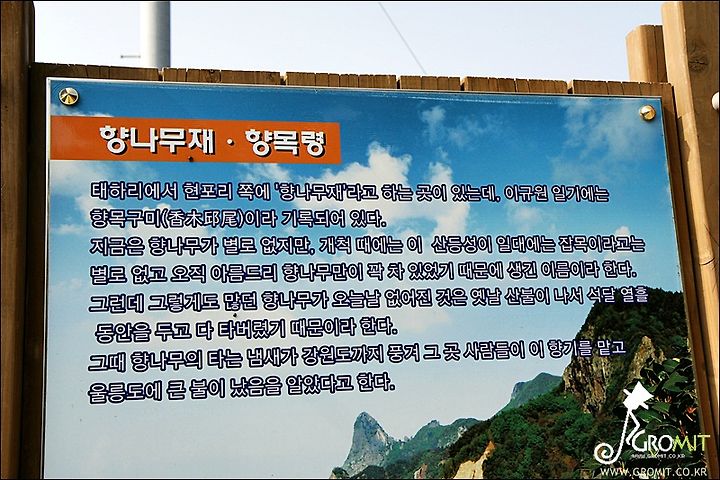 향나무재 · 향목령

태하리에서 현포리 쪽에 '향나무재'라고 하는 곳이 있는데, 이규원 일기에는 향목구미(香木邱尾)이라 기록되어 있다.
지금은 향나무가 별로 없지만, 개척 때에는 이 산등성이 일대에는 잡목이라고는 별로 없고 오직 아름드리 향나무만이 꽉 차 있었기 때문에 생긴 이름이라 한다.
그런데 그렇게도 많던 향나무가 오늘날 없어진 것은 옛날 산불이 나서 석달 열흘 동안을 두고 다 타버렸기 때문이라 한다.
그때 향나무의 타는 냄새가 강원도까지 풍겨 그 곳 사람들이 이 향기를 맡고 울릉도에 큰 불이 났음을 알았다고 한다.

GROMIT
WWW.GROMIT.CO.KR
WWW.GROMIT.CO.KR